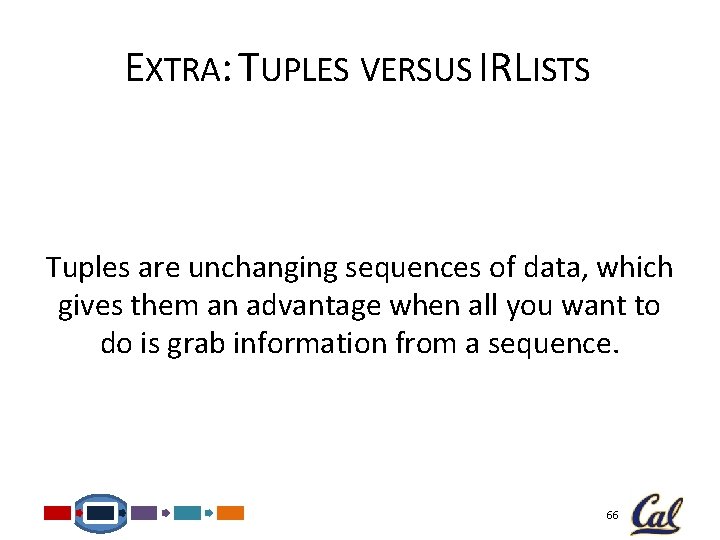 EXTRA: TUPLES VERSUS IRLISTS

Tuples are unchanging sequences of data, which gives them an advantage when all you want to do is grab information from a sequence.

66

Cal